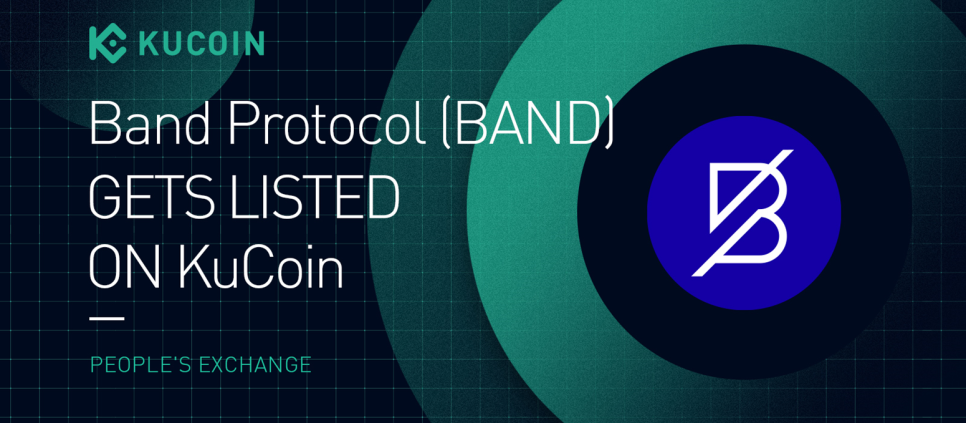 KUCOIN

Band Protocol (BAND) GETS LISTED ON KuCoin

PEOPLE'S EXCHANGE